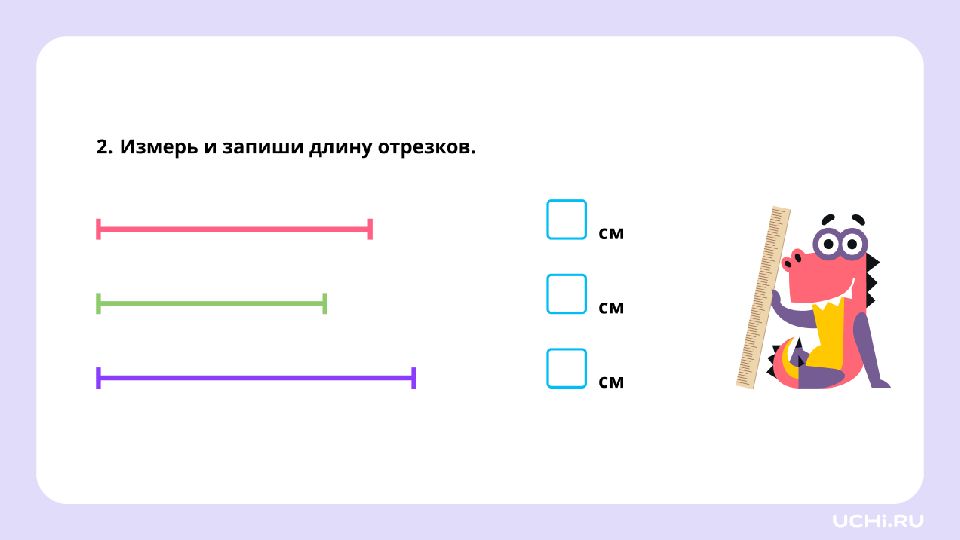 2. Измерь и запиши длину отрезков.

см

см

см

UCHi.RU